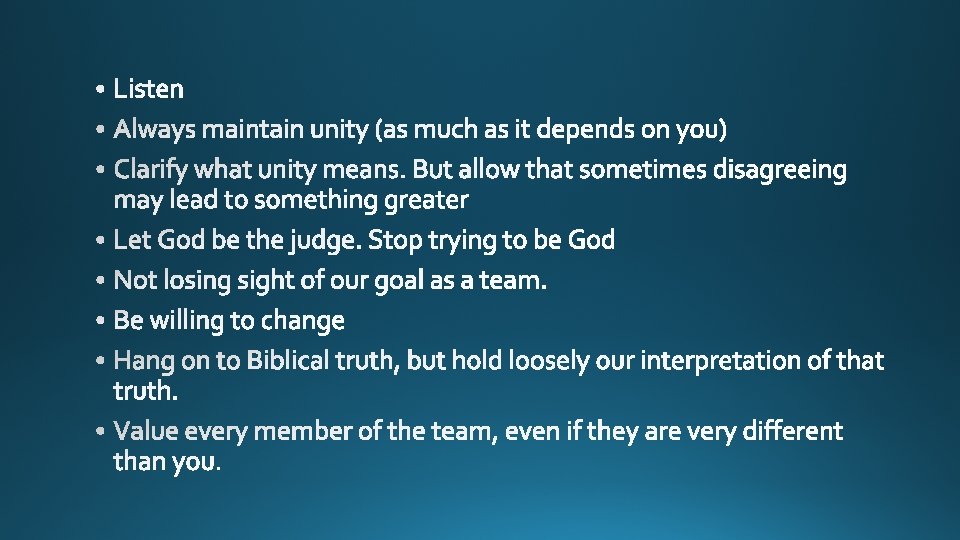 • Listen
• Always maintain unity (as much as it depends on you)
• Clarify what unity means. But allow that sometimes disagreeing may lead to something greater
• Let God be the judge. Stop trying to be God
• Not losing sight of our goal as a team.
• Be willing to change
• Hang on to Biblical truth, but hold loosely our interpretation of that truth.
• Value every member of the team, even if they are very different than you.